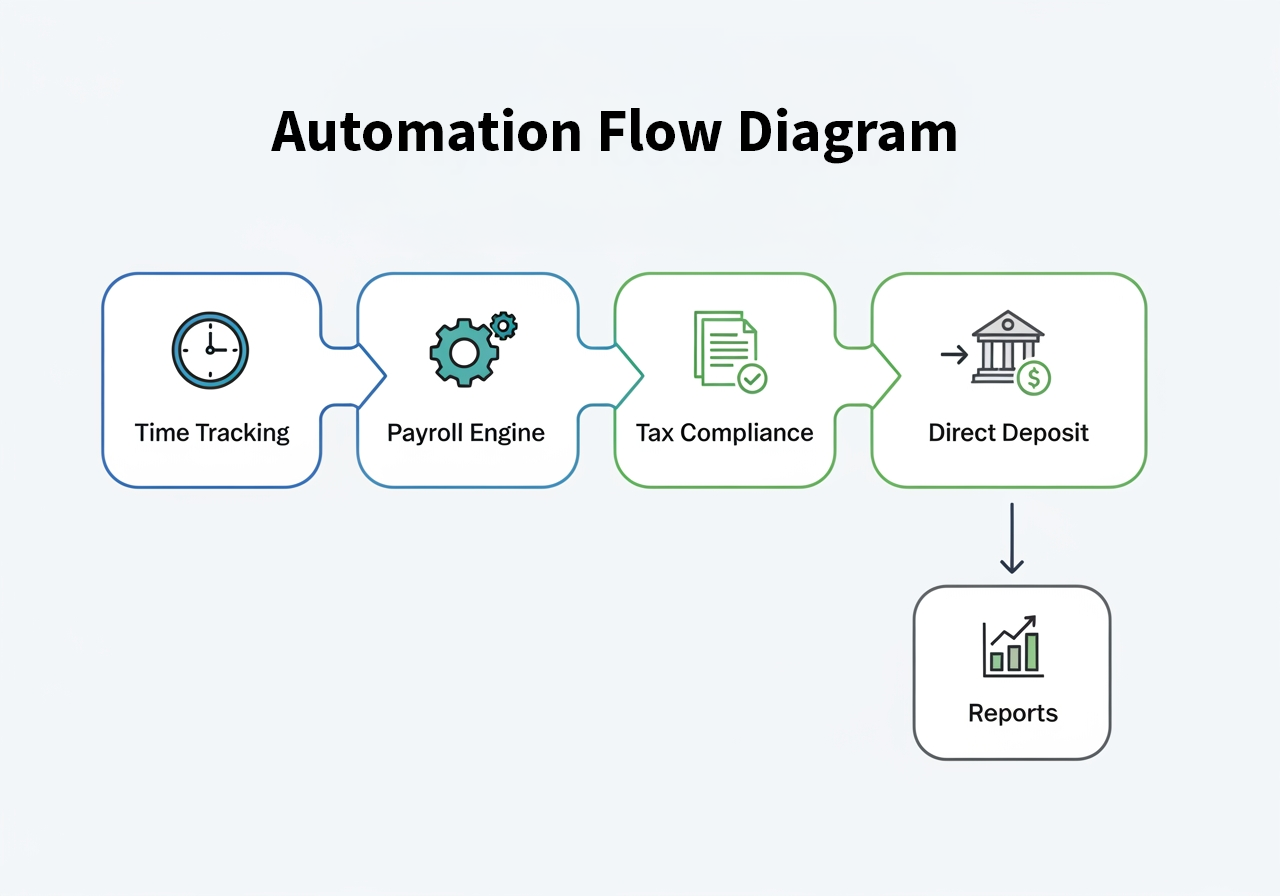 Automation Flow Diagram

Time Tracking

Payroll Engine

Tax Compliance

Direct Deposit

Reports